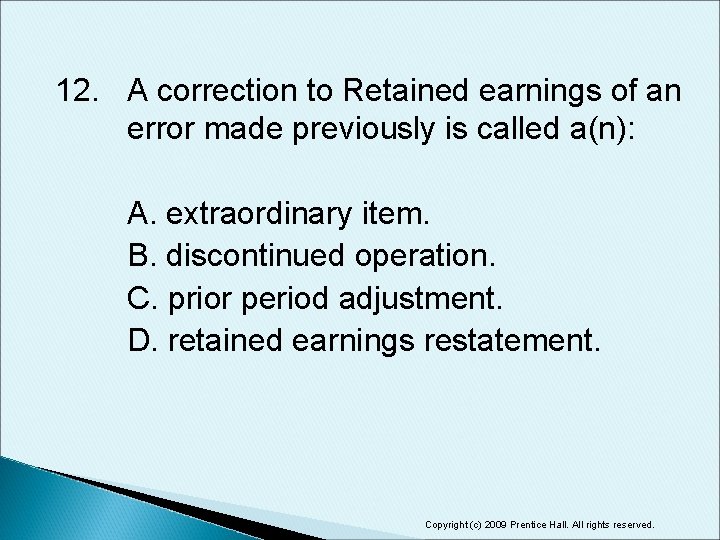 12. A correction to Retained earnings of an error made previously is called a(n):

A. extraordinary item.
B. discontinued operation.
C. prior period adjustment.
D. retained earnings restatement.

Copyright (c) 2009 Prentice Hall. All rights reserved.